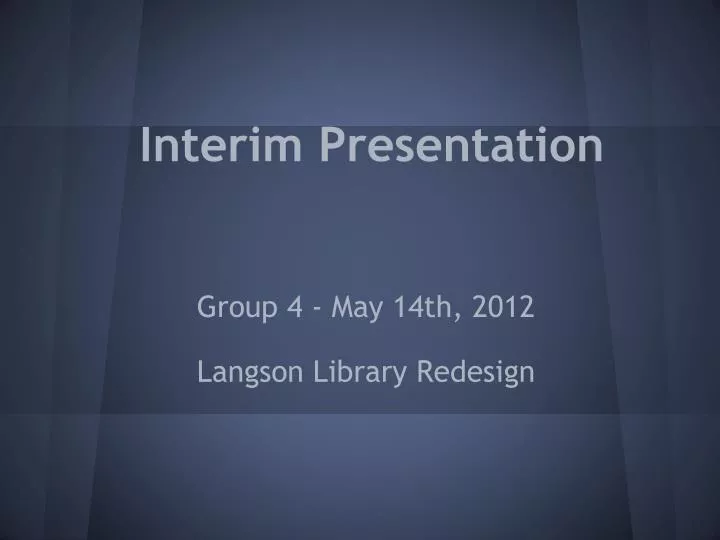 Interim Presentation

Group 4 - May 14th, 2012

Langson Library Redesign